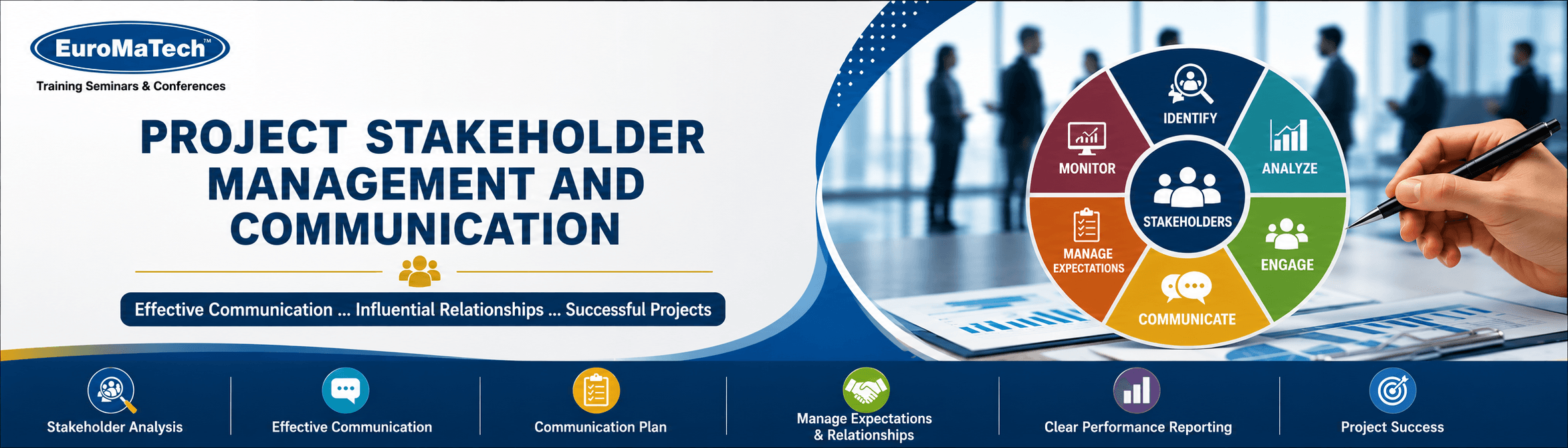 EuroMaTech™
Training Seminars & Conferences

PROJECT STAKEHOLDER MANAGEMENT AND COMMUNICATION

Effective Communication ... Influential Relationships ... Successful Projects

IDENTIFY
ANALYZE
ENGAGE
COMMUNICATE
MANAGE EXPECTATIONS
MONITOR
STAKEHOLDERS

Stakeholder Analysis
Effective Communication
Communication Plan
Manage Expectations & Relationships
Clear Performance Reporting
Project Success